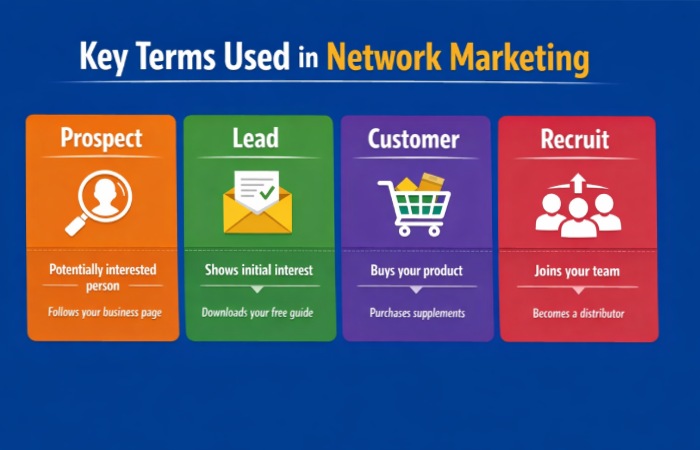 Key Terms Used in Network Marketing

Prospect

Potentially interested person

Follows your business page

Lead

Shows initial interest

Downloads your free guide

Customer

Buys your product

Purchases supplements

Recruit

Joins your team

Becomes a distributor